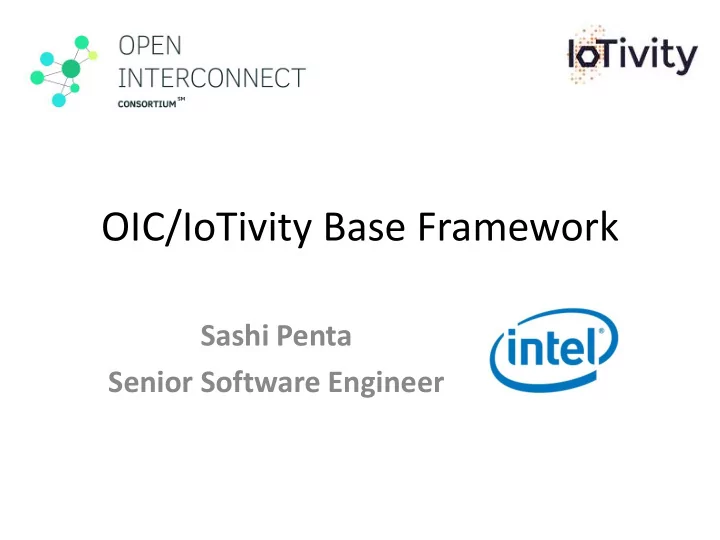 OPEN INTERCONNECT
CONSORTIUM℠

IoTivity

OIC/IoTivity Base Framework

Sashi Penta
Senior Software Engineer

intel®